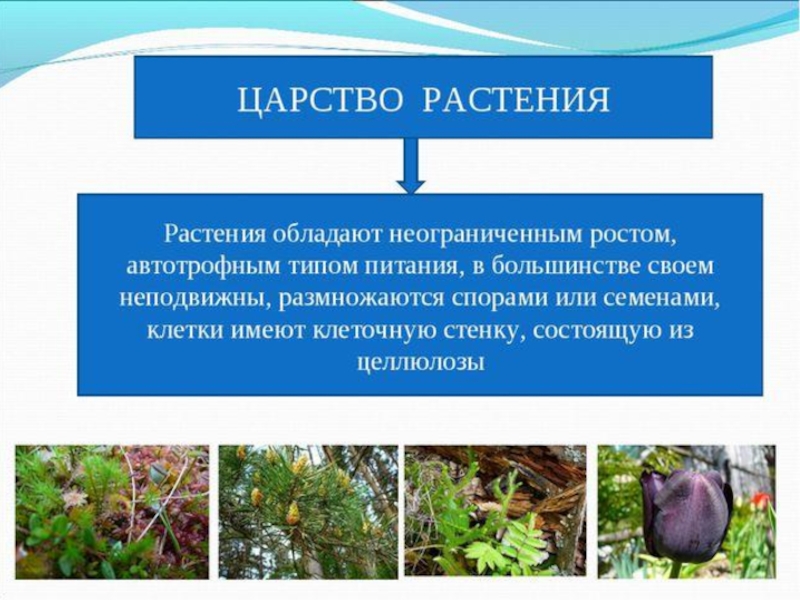 ЦАРСТВО РАСТЕНИЯ

Растения обладают неограниченным ростом, автотрофным типом питания, в большинстве своем неподвижны, размножаются спорами или семенами, клетки имеют клеточную стенку, состоящую из целлюлозы